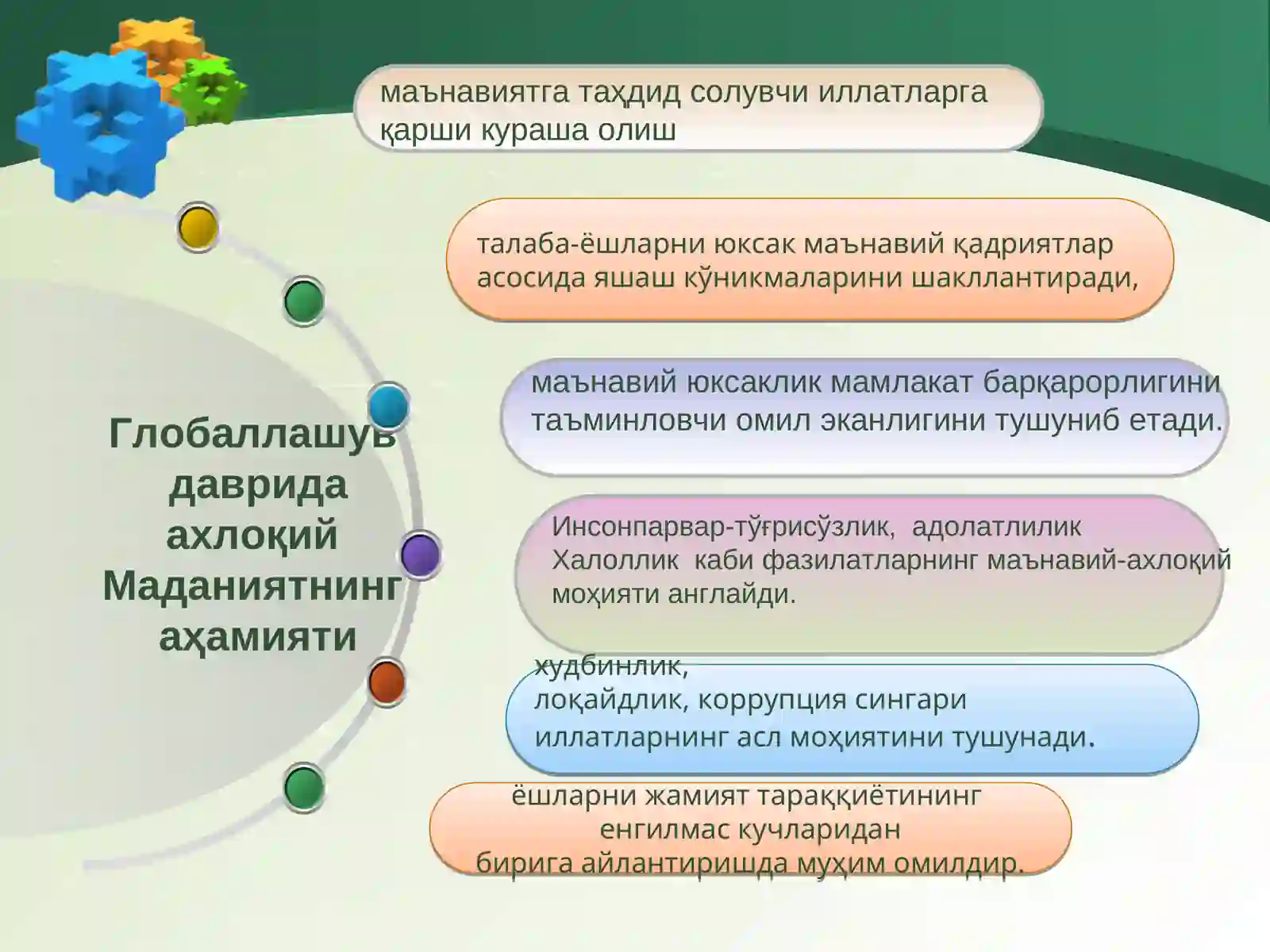 Глобаллашув даврида ахлоқий Маданиятнинг аҳамияти

маънавиятга таҳдид солувчи иллатларга қарши кураша олиш

талаба-ёшларни юксак маънавий қадриятлар асосида яшаш кўникмаларини шакллантиради,

маънавий юксаклик мамлакат барқарорлигини таъминловчи омил эканлигини тушуниб етади.

Инсонпарвар-тўғрисўзлик, адолатлилик Халоллик каби фазилатларнинг маънавий-ахлоқий моҳияти англайди.

худбинлик, лоқайдлик, коррупция сингари иллатларнинг асл моҳиятини тушунади.

ёшларни жамият тараққиётининг енгилмас кучларидан бирига айлантиришда муҳим омилдир.